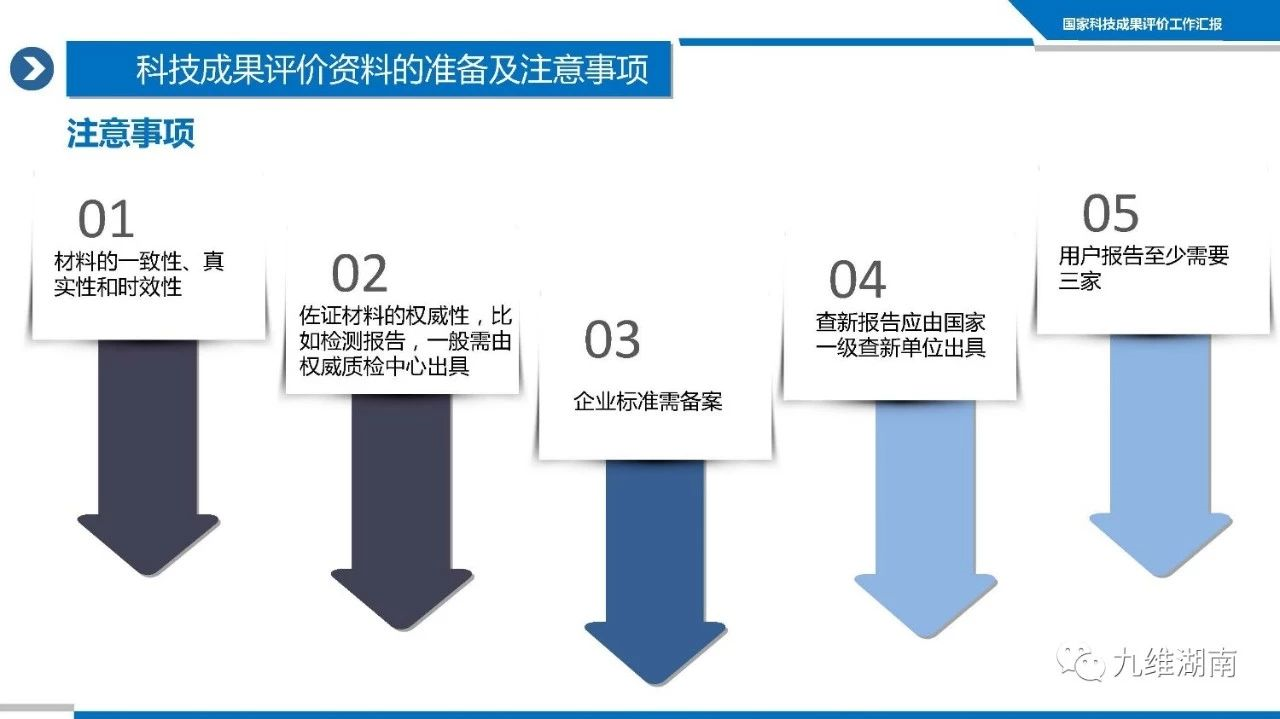 国家科技成果评价工作汇报

科技成果评价资料的准备及注意事项

注意事项

01
材料的一致性、真实性和时效性

02
佐证材料的权威性，比如检测报告，一般需由权威质检中心出具

03
企业标准需备案

04
查新报告应由国家一级查新单位出具

05
用户报告至少需要三家

九维湖南